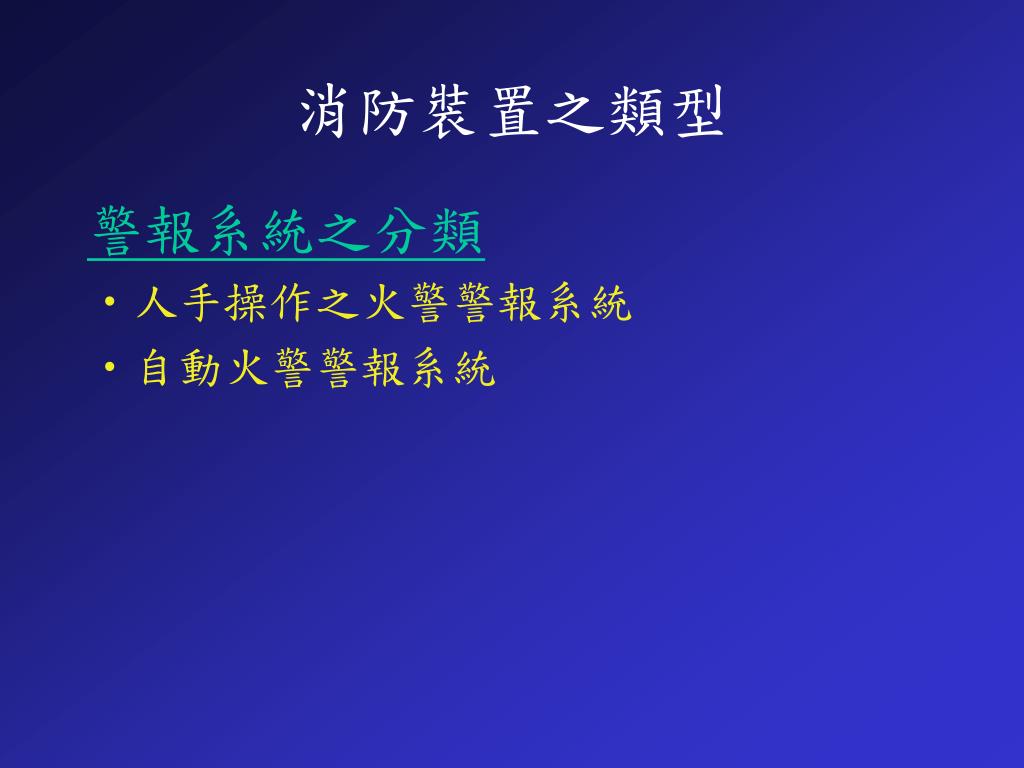 消防裝置之類型

警報系統之分類

• 人手操作之火警警報系統
• 自動火警警報系統